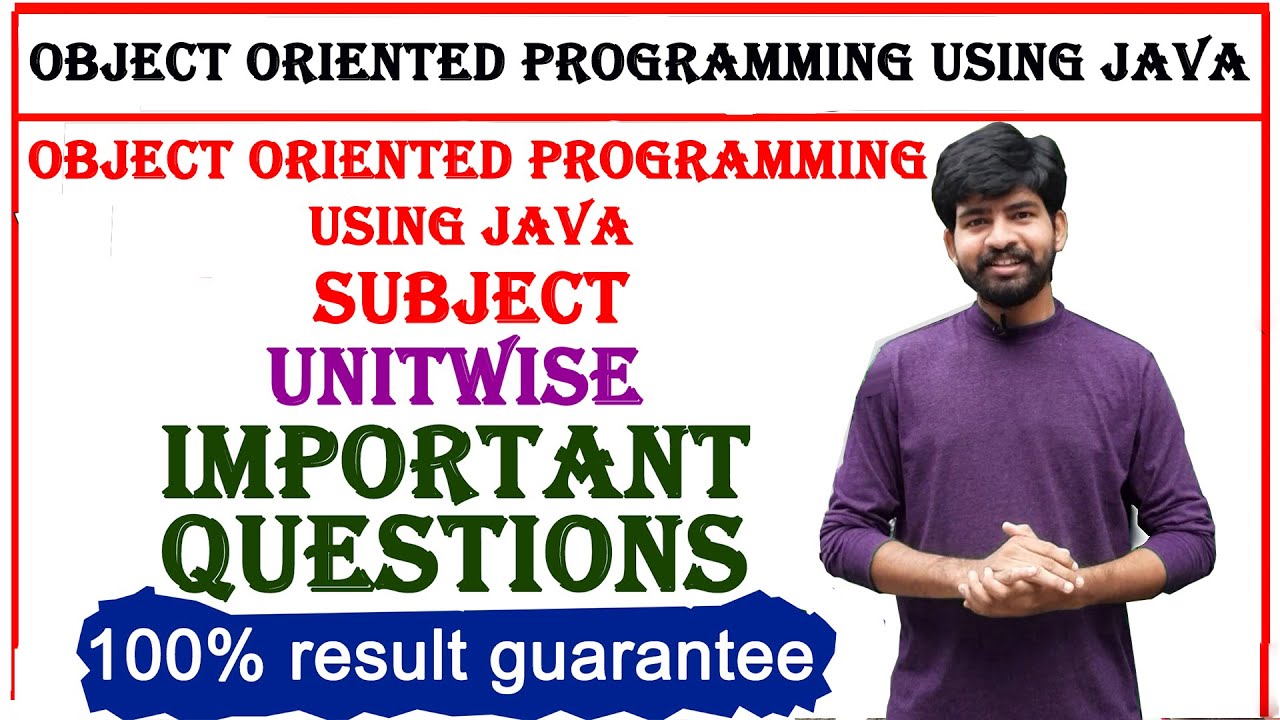 OBJECT ORIENTED PROGRAMMING USING JAVA

OBJECT ORIENTED PROGRAMMING USING JAVA

SUBJECT

UNITWISE

IMPORTANT QUESTIONS

100% result guarantee